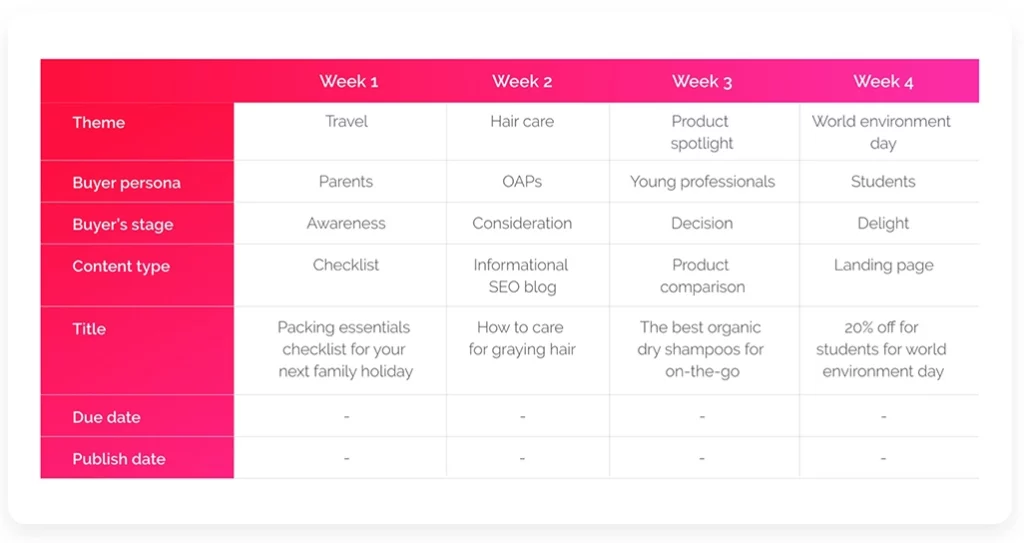 | | Week 1 | Week 2 | Week 3 | Week 4 |
|---|---|---|---|---|
| Theme | Travel | Hair care | Product spotlight | World environment day |
| Buyer persona | Parents | OAPs | Young professionals | Students |
| Buyer's stage | Awareness | Consideration | Decision | Delight |
| Content type | Checklist | Informational SEO blog | Product comparison | Landing page |
| Title | Packing essentials checklist for your next family holiday | How to care for graying hair | The best organic dry shampoos for on-the-go | 20% off for students for world environment day |
| Due date | - | - | - | - |
| Publish date | - | - | - | - |